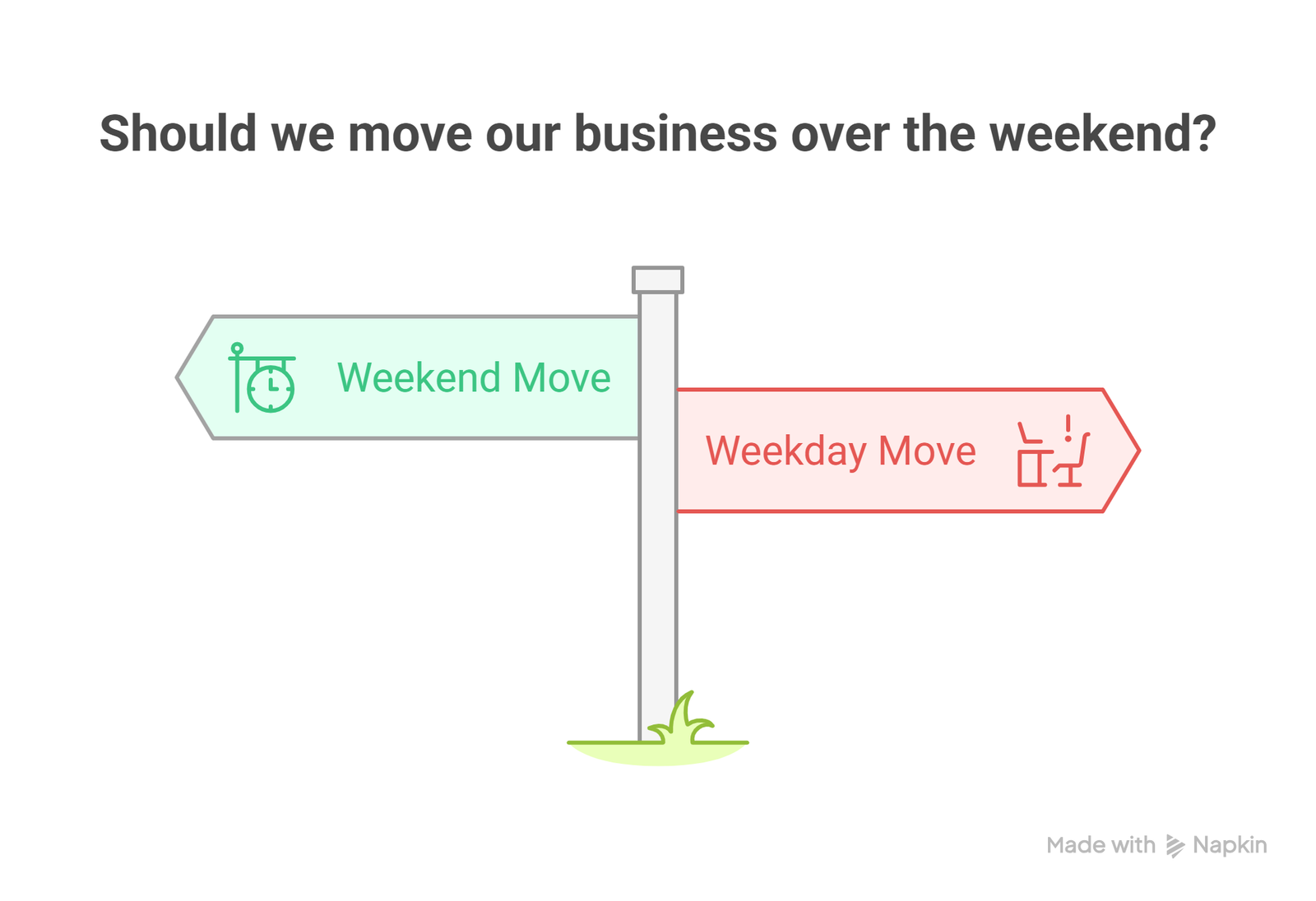 Should we move our business over the weekend?

Weekend Move

Weekday Move

Made with Napkin